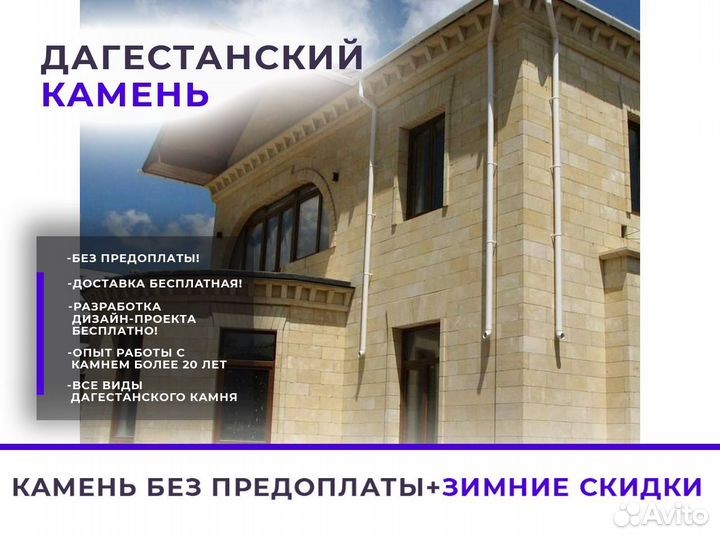 ДАГЕСТАНСКИЙ КАМЕНЬ

-БЕЗ ПРЕДОПЛАТЫ!

-ДОСТАВКА БЕСПЛАТНАЯ!

-РАЗРАБОТКА ДИЗАЙН-ПРОЕКТА БЕСПЛАТНО!

-ОПЫТ РАБОТЫ С КАМНЕМ БОЛЕЕ 20 ЛЕТ

-ВСЕ ВИДЫ ДАГЕСТАНСКОГО КАМНЯ

КАМЕНЬ БЕЗ ПРЕДОПЛАТЫ+ЗИМНИЕ СКИДКИ

Avito